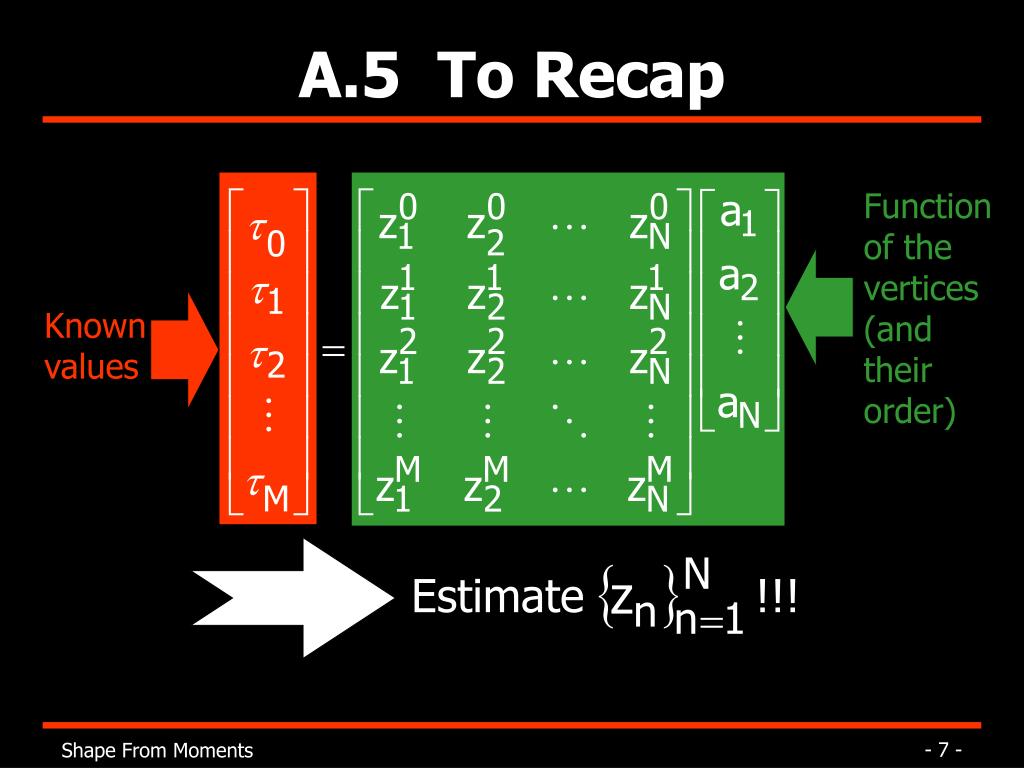 A.5 To Recap

Known values

$\begin{bmatrix} \tau_0 \\ \tau_1 \\ \tau_2 \\ \vdots \\ \tau_M \end{bmatrix} = \begin{bmatrix} z_1^0 & z_2^0 & \cdots & z_N^0 \\ z_1^1 & z_2^1 & \cdots & z_N^1 \\ z_1^2 & z_2^2 & \cdots & z_N^2 \\ \vdots & \vdots & \ddots & \vdots \\ z_1^M & z_2^M & \cdots & z_N^M \end{bmatrix} \begin{bmatrix} a_1 \\ a_2 \\ \vdots \\ a_N \end{bmatrix}$

Function of the vertices (and their order)

Estimate $\{z_n\}_{n=1}^{N}$ !!!

Shape From Moments

- 7 -